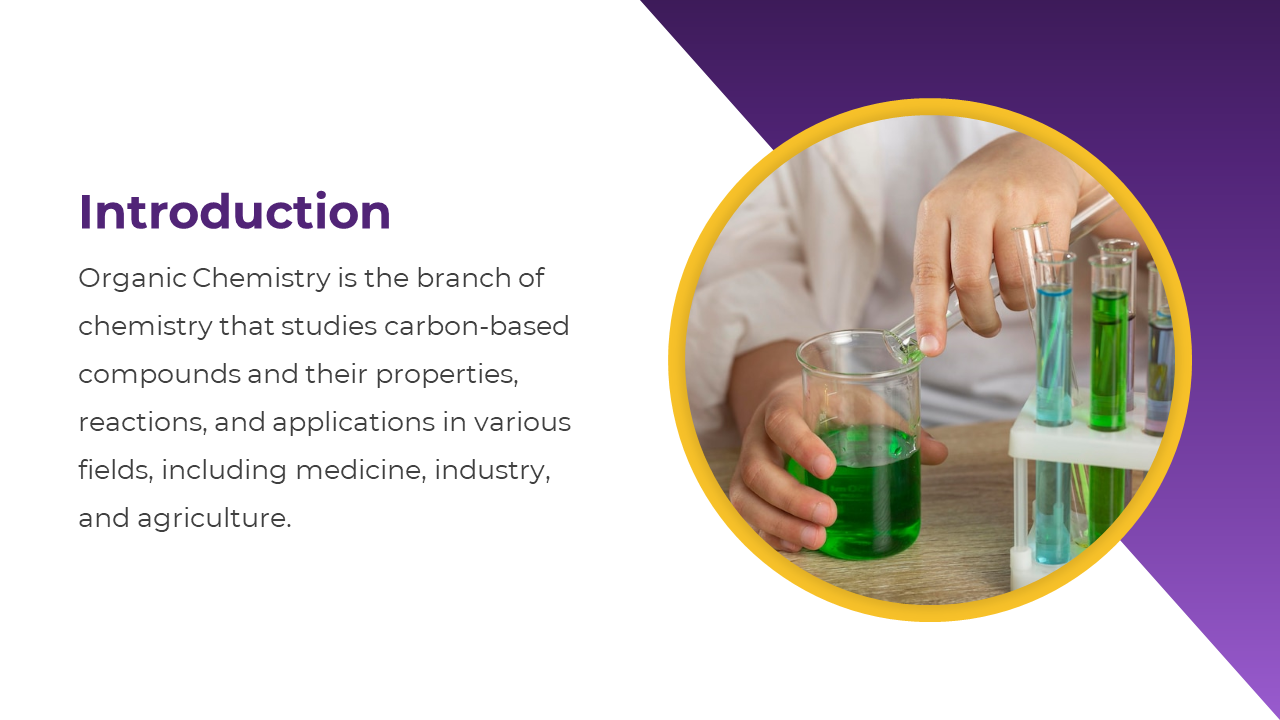 Introduction

Organic Chemistry is the branch of chemistry that studies carbon-based compounds and their properties, reactions, and applications in various fields, including medicine, industry, and agriculture.